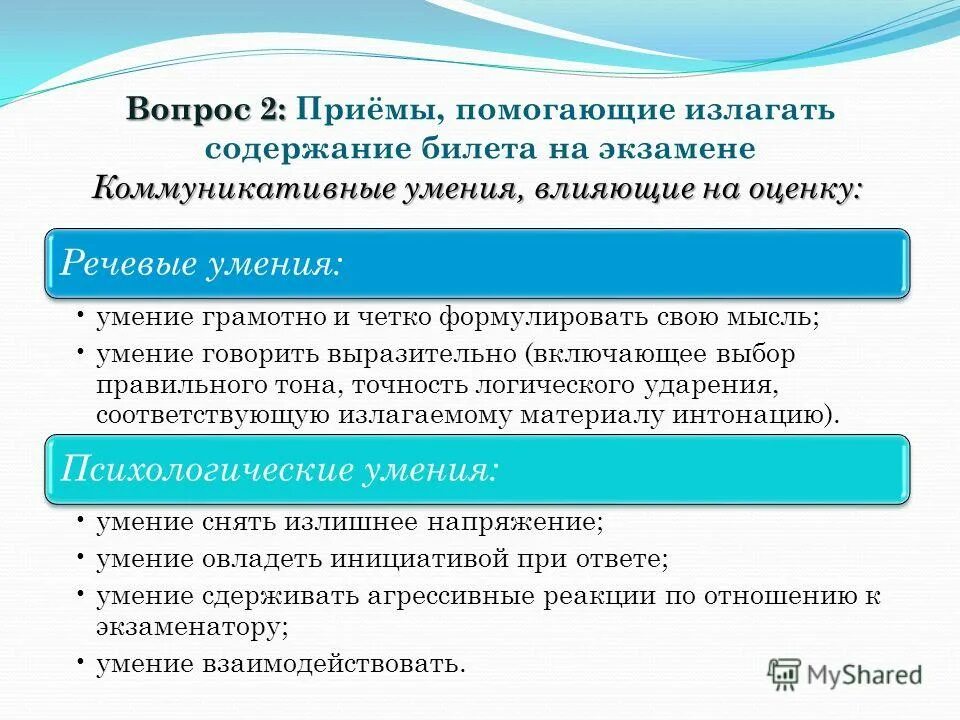 Вопрос 2: Приёмы, помогающие излагать содержание билета на экзамене
Коммуникативные умения, влияющие на оценку:

Речевые умения:

• умение грамотно и четко формулировать свою мысль;
• умение говорить выразительно (включающее выбор правильного тона, точность логического ударения, соответствующую излагаемому материалу интонацию).

Психологические умения:

• умение снять излишнее напряжение;
• умение овладеть инициативой при ответе;
• умение сдерживать агрессивные реакции по отношению к экзаменатору;
• умение взаимодействовать.

MyShared